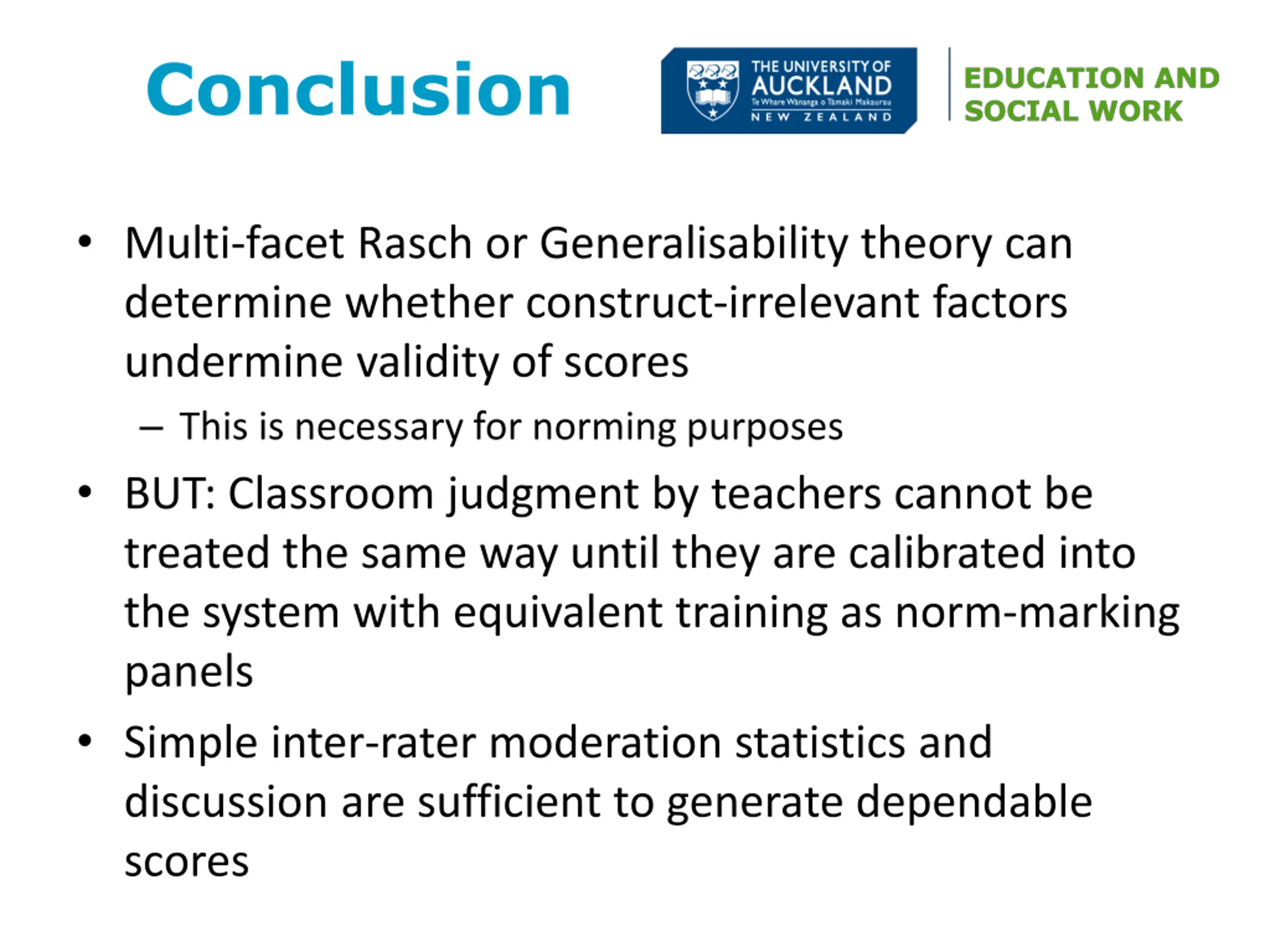 Conclusion

THE UNIVERSITY OF AUCKLAND
Te Whare Wānanga o Tāmaki Makaurau
NEW ZEALAND

EDUCATION AND SOCIAL WORK

• Multi-facet Rasch or Generalisability theory can determine whether construct-irrelevant factors undermine validity of scores
– This is necessary for norming purposes
• BUT: Classroom judgment by teachers cannot be treated the same way until they are calibrated into the system with equivalent training as norm-marking panels
• Simple inter-rater moderation statistics and discussion are sufficient to generate dependable scores